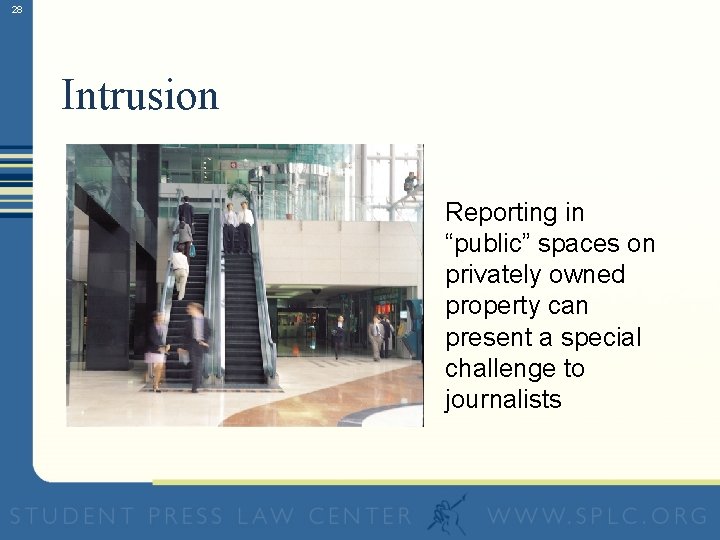 28

Intrusion

Reporting in “public” spaces on privately owned property can present a special challenge to journalists

STUDENT PRESS LAW CENTER WWW.SPLC.ORG